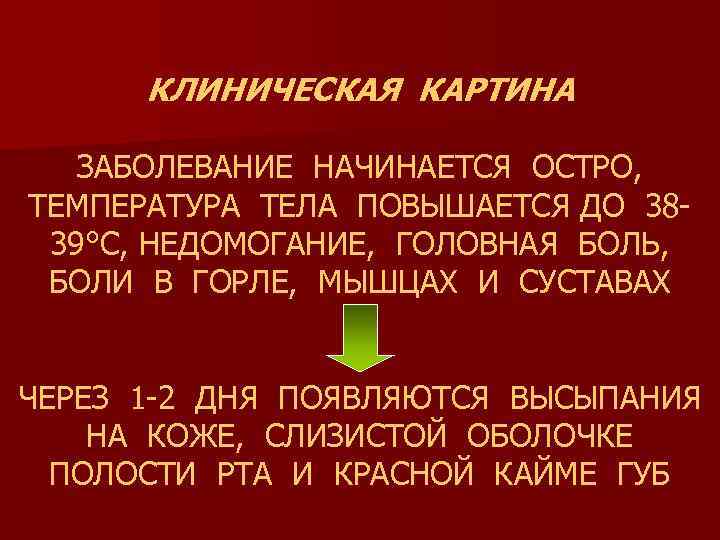 КЛИНИЧЕСКАЯ КАРТИНА

ЗАБОЛЕВАНИЕ НАЧИНАЕТСЯ ОСТРО, ТЕМПЕРАТУРА ТЕЛА ПОВЫШАЕТСЯ ДО 38-39°С, НЕДОМОГАНИЕ, ГОЛОВНАЯ БОЛЬ, БОЛИ В ГОРЛЕ, МЫШЦАХ И СУСТАВАХ

ЧЕРЕЗ 1-2 ДНЯ ПОЯВЛЯЮТСЯ ВЫСЫПАНИЯ НА КОЖЕ, СЛИЗИСТОЙ ОБОЛОЧКЕ ПОЛОСТИ РТА И КРАСНОЙ КАЙМЕ ГУБ